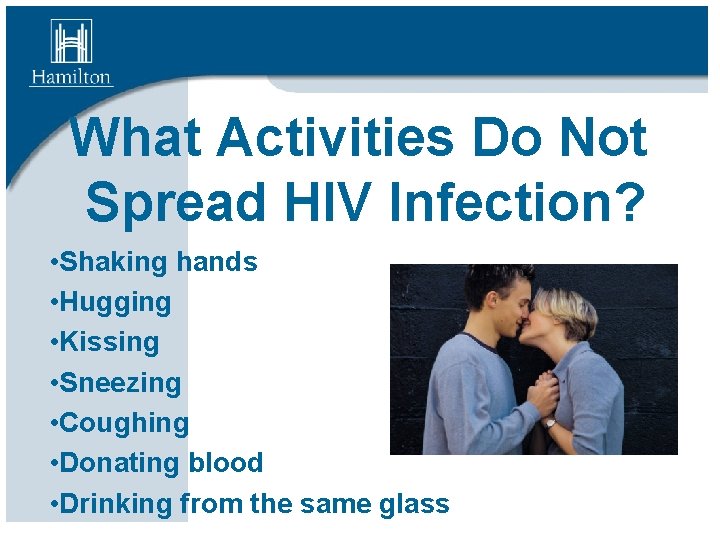 Hamilton

What Activities Do Not Spread HIV Infection?

•Shaking hands
•Hugging
•Kissing
•Sneezing
•Coughing
•Donating blood
•Drinking from the same glass